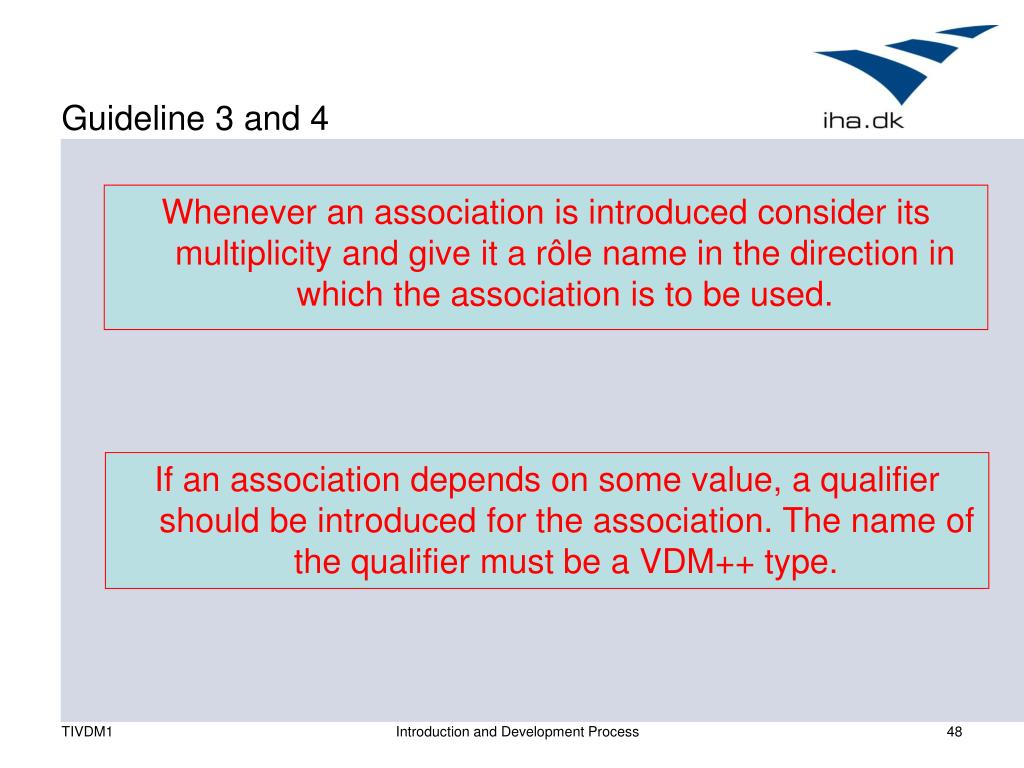 Guideline 3 and 4

iha.dk

Whenever an association is introduced consider its multiplicity and give it a rôle name in the direction in which the association is to be used.

If an association depends on some value, a qualifier should be introduced for the association. The name of the qualifier must be a VDM++ type.

TIVDM1

Introduction and Development Process

48